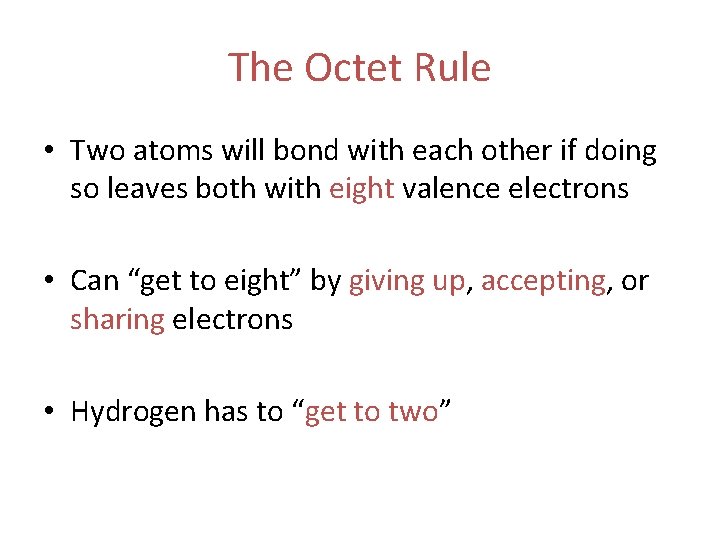 The Octet Rule

• Two atoms will bond with each other if doing so leaves both with eight valence electrons

• Can “get to eight” by giving up, accepting, or sharing electrons

• Hydrogen has to “get to two”